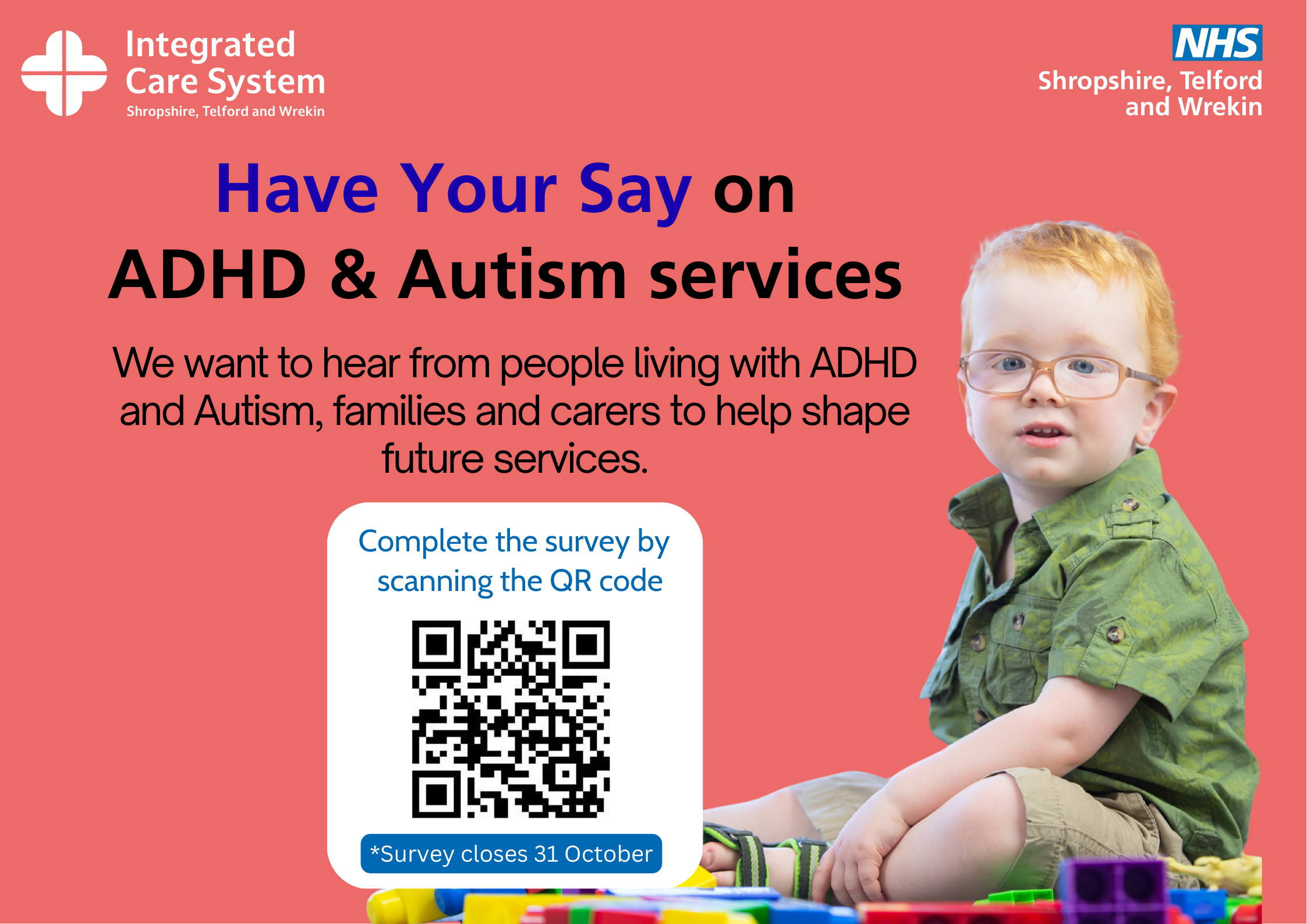 Integrated Care System
Shropshire, Telford and Wrekin

NHS
Shropshire, Telford and Wrekin

Have Your Say on
ADHD & Autism services

We want to hear from people living with ADHD and Autism, families and carers to help shape future services.

Complete the survey by scanning the QR code

*Survey closes 31 October